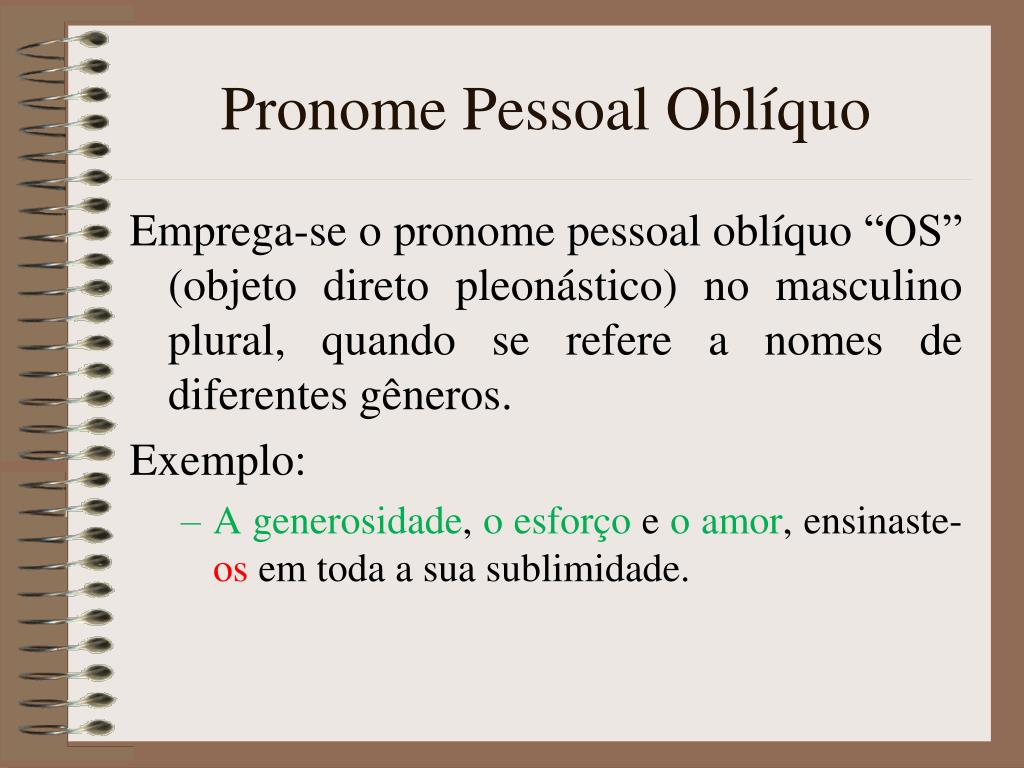 Pronome Pessoal Oblíquo

Emprega-se o pronome pessoal oblíquo “OS” (objeto direto pleonástico) no masculino plural, quando se refere a nomes de diferentes gêneros.

Exemplo:

– A generosidade, o esforço e o amor, ensinaste-os em toda a sua sublimidade.